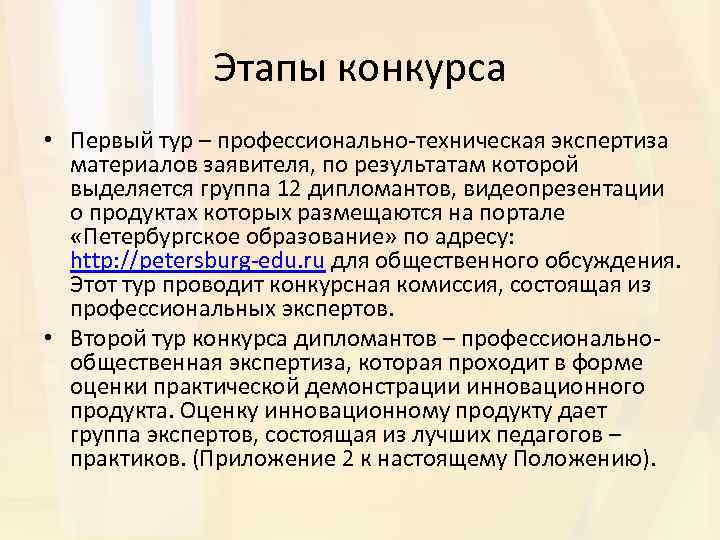 Этапы конкурса

• Первый тур – профессионально-техническая экспертиза материалов заявителя, по результатам которой выделяется группа 12 дипломантов, видеопрезентации о продуктах которых размещаются на портале «Петербургское образование» по адресу: http://petersburg-edu.ru для общественного обсуждения. Этот тур проводит конкурсная комиссия, состоящая из профессиональных экспертов.

• Второй тур конкурса дипломантов – профессионально-общественная экспертиза, которая проходит в форме оценки практической демонстрации инновационного продукта. Оценку инновационному продукту дает группа экспертов, состоящая из лучших педагогов – практиков. (Приложение 2 к настоящему Положению).